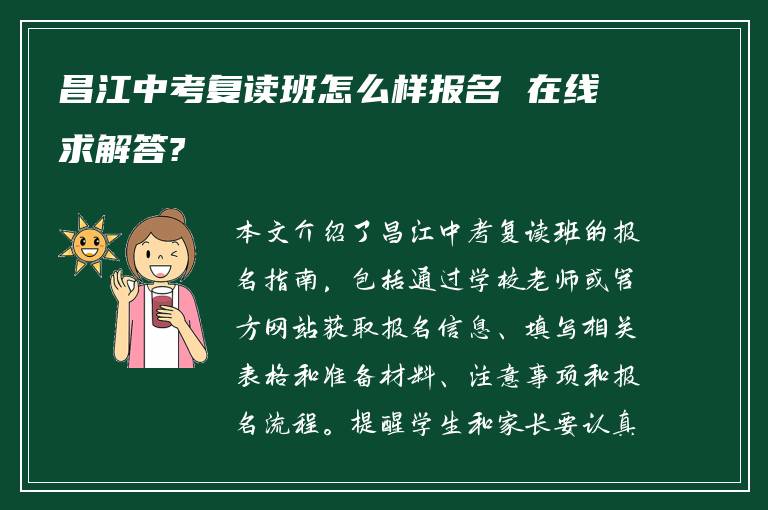 昌江中考复读班怎么样报名 在线求解答?

本文介绍了昌江中考复读班的报名指南，包括通过学校老师或官方网站获取报名信息、填写相关表格和准备材料、注意事项和报名流程。提醒学生和家长要认真